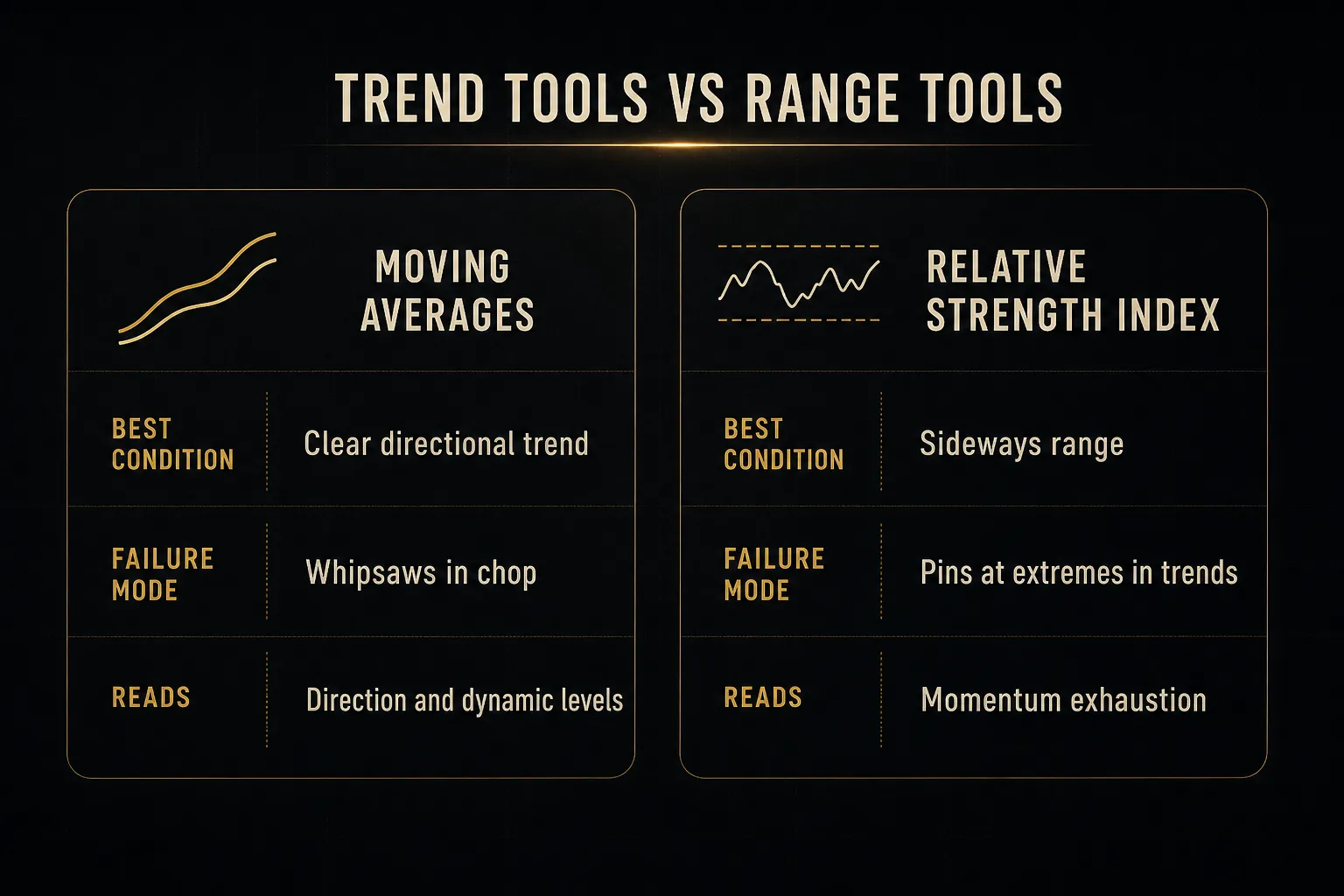 TREND TOOLS VS RANGE TOOLS

MOVING AVERAGES

| BEST CONDITION | Clear directional trend |
|---|---|
| FAILURE MODE | Whipsaws in chop |
| READS | Direction and dynamic levels |

RELATIVE STRENGTH INDEX

| BEST CONDITION | Sideways range |
|---|---|
| FAILURE MODE | Pins at extremes in trends |
| READS | Momentum exhaustion |